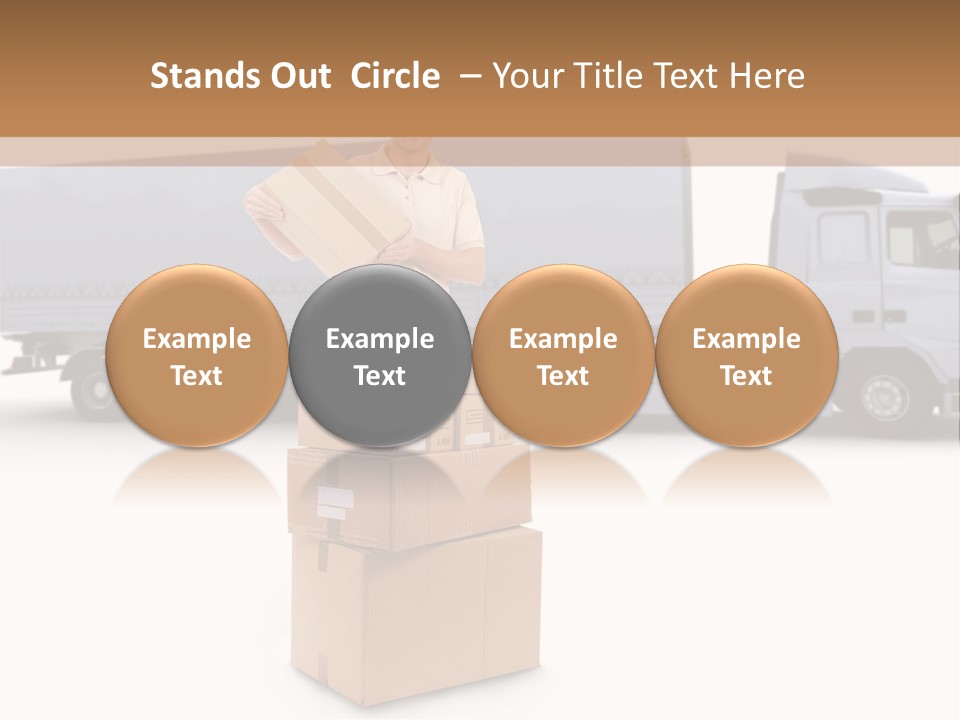 Stands Out Circle – Your Title Text Here

Example Text

Example Text

Example Text

Example Text